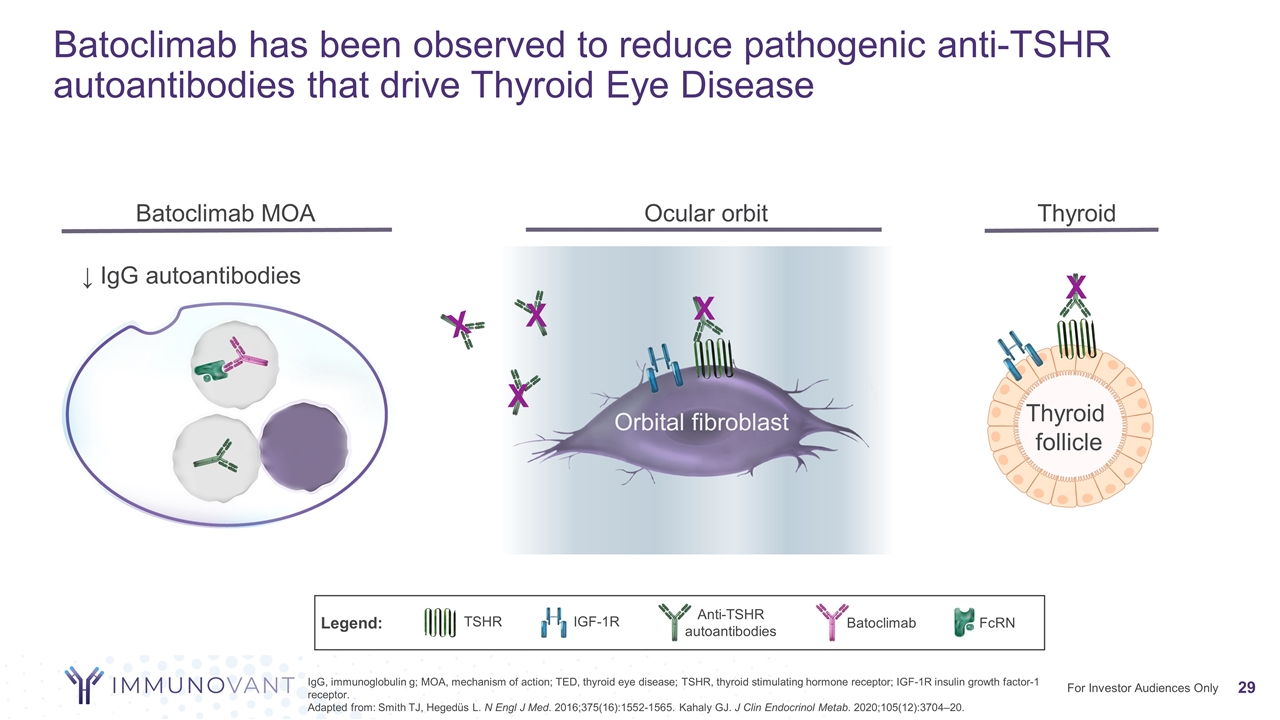 Batoclimab has been observed to reduce pathogenic anti-TSHR autoantibodies that drive Thyroid Eye Disease

Batoclimab MOA

↓ IgG autoantibodies

Ocular orbit

X

X

X

X

Orbital fibroblast

Thyroid

X

Thyroid follicle

Legend: TSHR IGF-1R Anti-TSHR autoantibodies Batoclimab FcRN

IMMUNOVANT

IgG, immunoglobulin g; MOA, mechanism of action; TED, thyroid eye disease; TSHR, thyroid stimulating hormone receptor; IGF-1R insulin growth factor-1 receptor.
Adapted from: Smith TJ, Hegedüs L. N Engl J Med. 2016;375(16):1552-1565. Kahaly GJ. J Clin Endocrinol Metab. 2020;105(12):3704–20.

For Investor Audiences Only 29